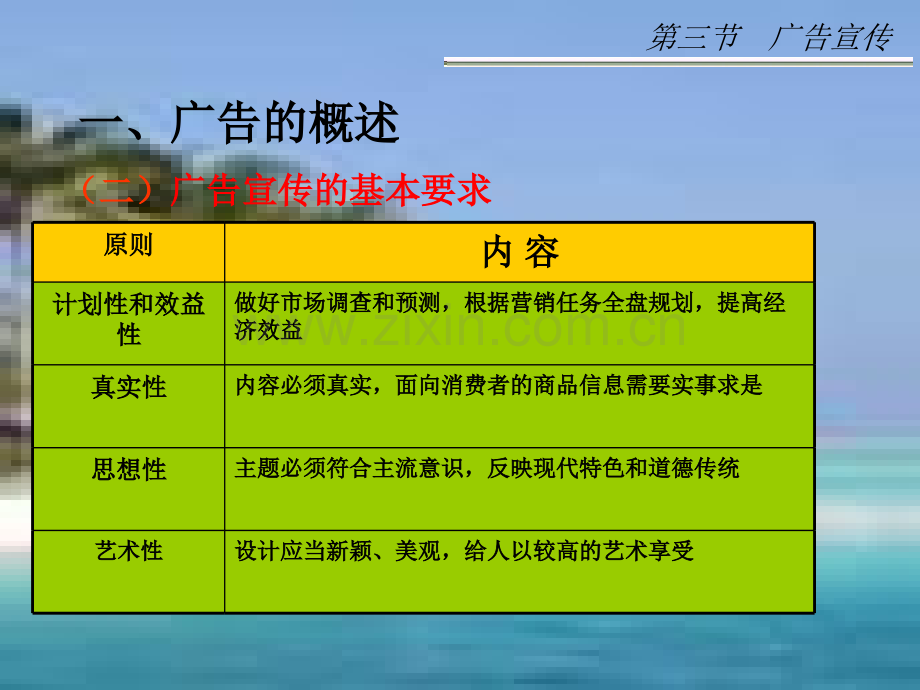 第三节 广告宣传

一、广告的概述

（二）广告宣传的基本要求

| 原则 | 内 容 |
|---|---|
| 计划性和效益性 | 做好市场调查和预测，根据营销任务全盘规划，提高经济效益 |
| 真实性 | 内容必须真实，面向消费者的商品信息需要实事求是 |
| 思想性 | 主题必须符合主流意识，反映现代特色和道德传统 |
| 艺术性 | 设计应当新颖、美观，给人以较高的艺术享受 |

www.zixin.com.cn